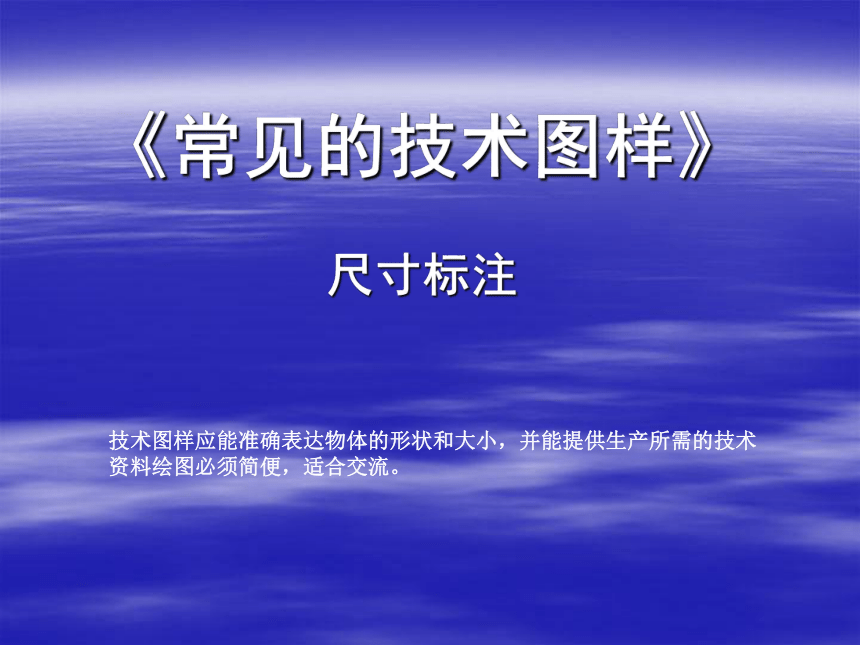 《常见的技术图样》

尺寸标注

技术图样应能准确表达物体的形状和大小，并能提供生产所需的技术资料绘图必须简便，适合交流。